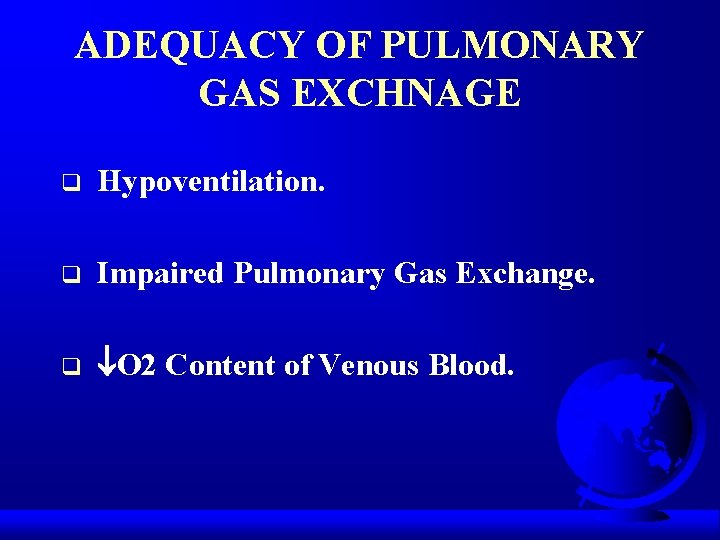 ADEQUACY OF PULMONARY GAS EXCHNAGE

❑ Hypoventilation.

❑ Impaired Pulmonary Gas Exchange.

❑ ↓O2 Content of Venous Blood.